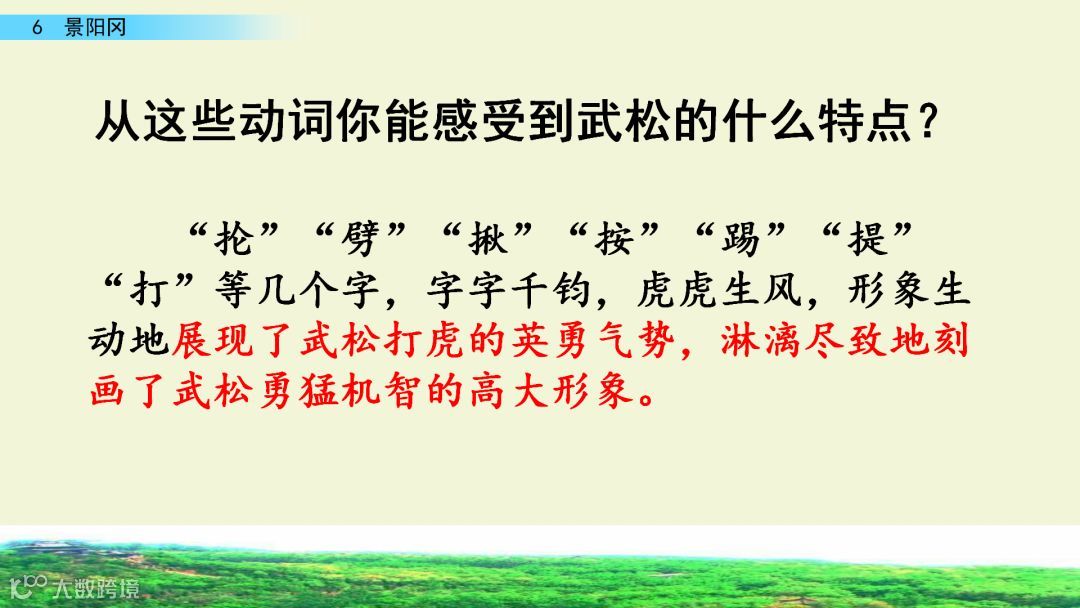 6 景阳冈

从这些动词你能感受到武松的什么特点？

“抡”“劈”“揪”“按”“踢”“提”“打”等几个字，字字千钧，虎虎生风，形象生动地展现了武松打虎的英勇气势，淋漓尽致地刻画了武松勇猛机智的高大形象。

大数跨境